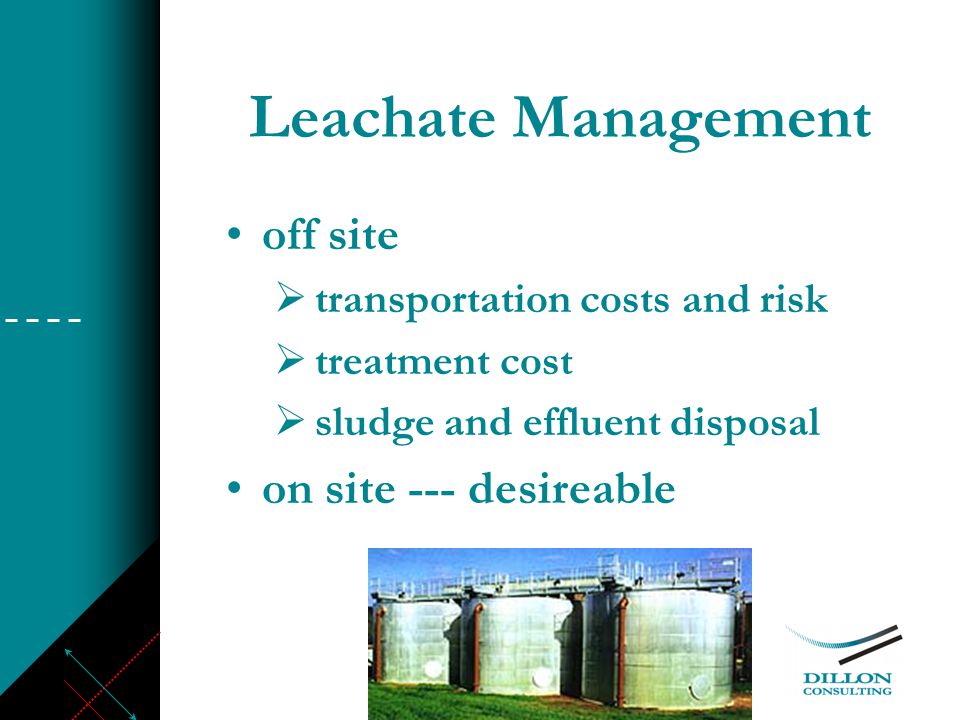 Leachate Management

• off site

➢ transportation costs and risk

➢ treatment cost

➢ sludge and effluent disposal

• on site --- desireable

DILLON
CONSULTING